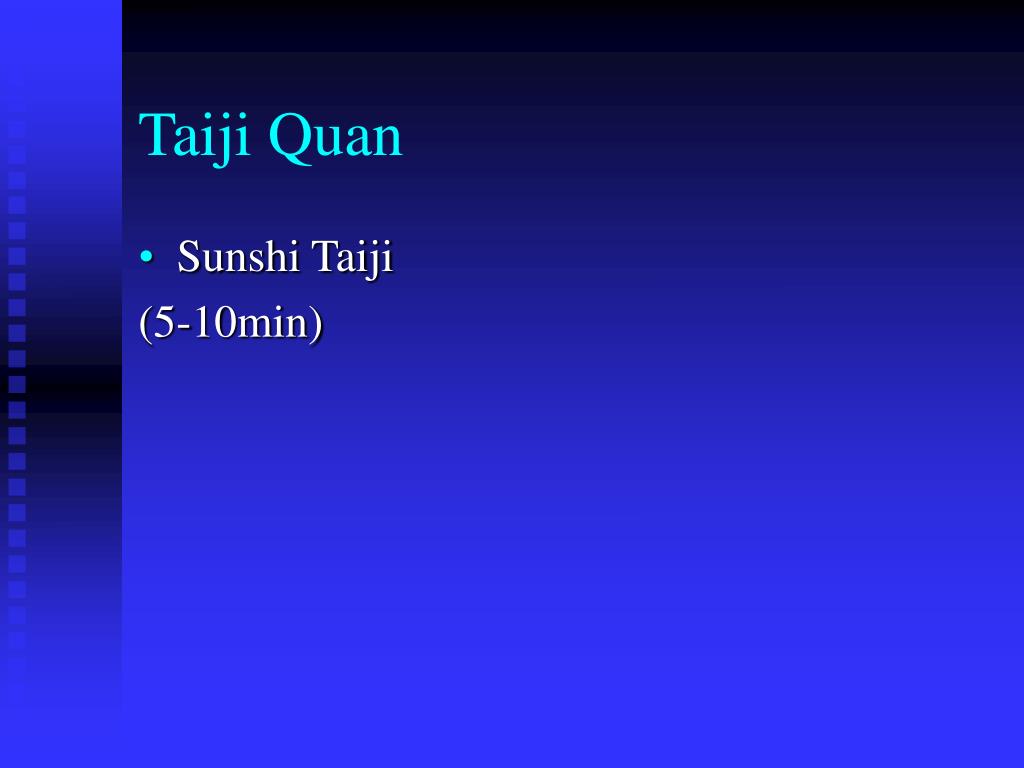 Taiji Quan

• Sunshi Taiji

(5-10min)